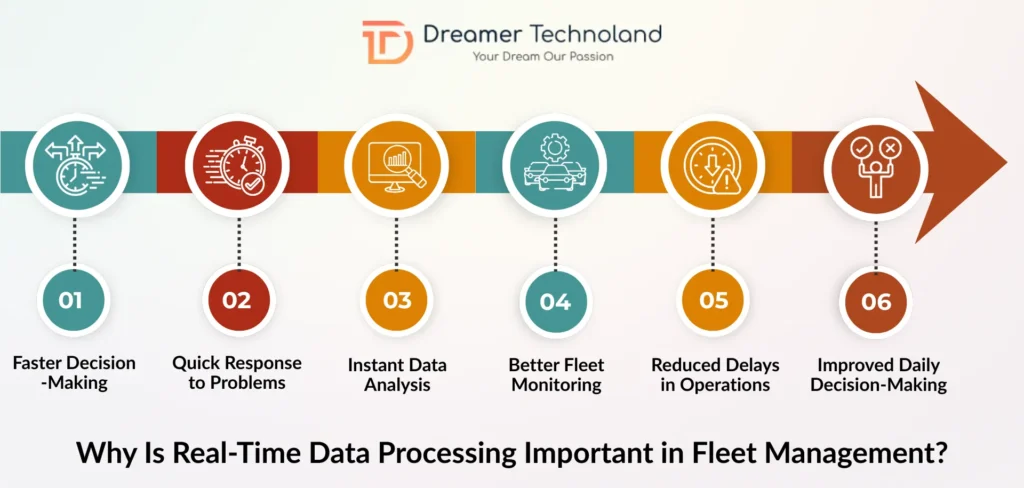 Dreamer Technoland
Your Dream Our Passion

01
Faster Decision -Making

02
Quick Response to Problems

03
Instant Data Analysis

04
Better Fleet Monitoring

05
Reduced Delays in Operations

06
Improved Daily Decision-Making

Why Is Real-Time Data Processing Important in Fleet Management?